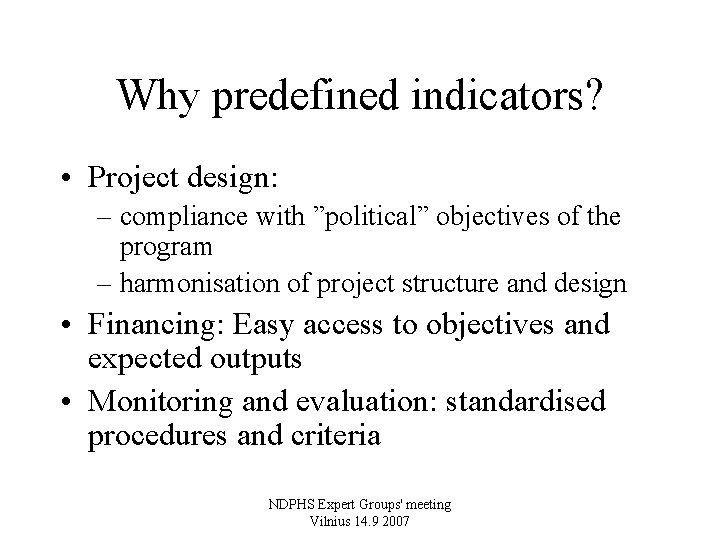 Why predefined indicators?

• Project design:
– compliance with ”political” objectives of the program
– harmonisation of project structure and design
• Financing: Easy access to objectives and expected outputs
• Monitoring and evaluation: standardised procedures and criteria

NDPHS Expert Groups' meeting
Vilnius 14.9 2007